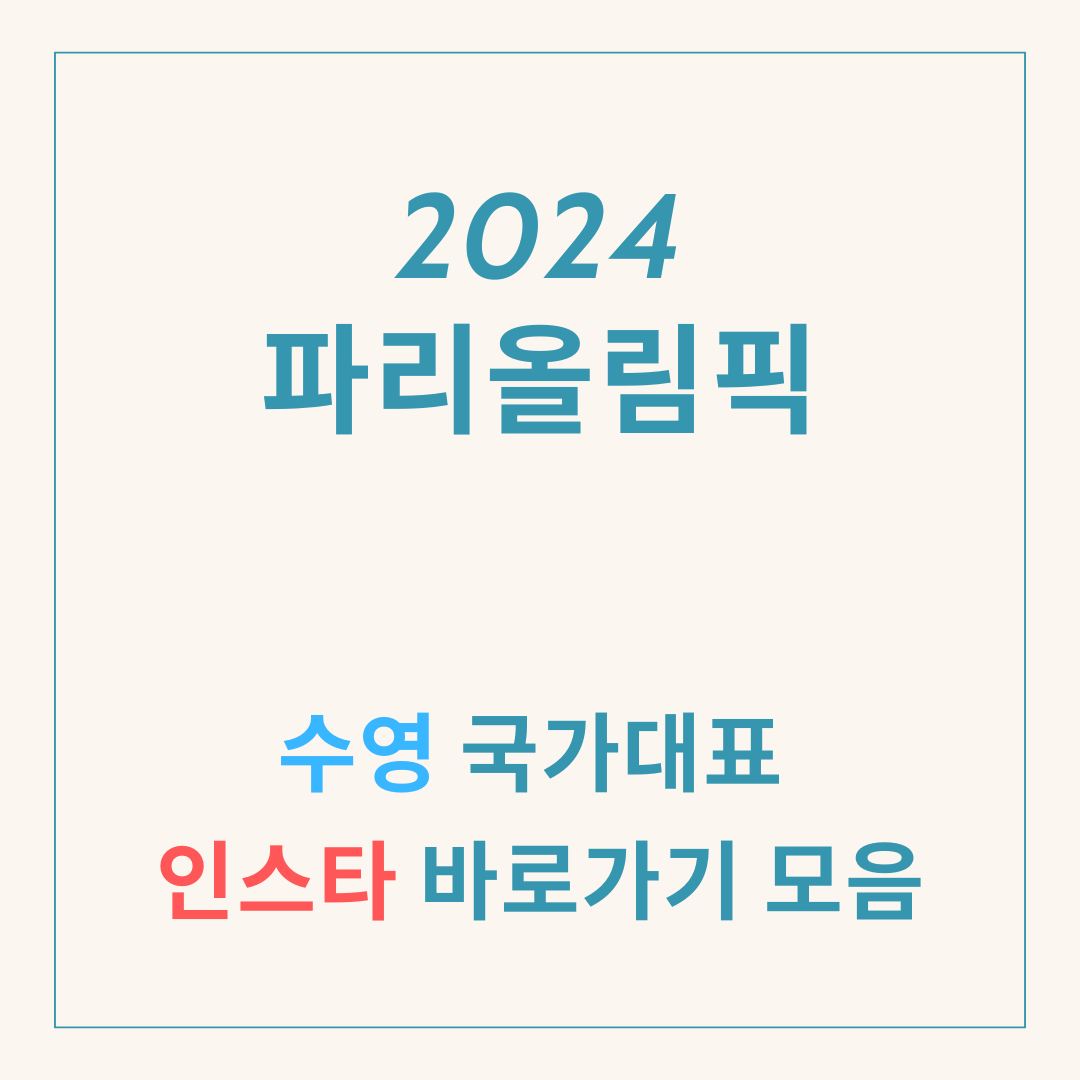 2024
파리올림픽

수영 국가대표
인스타 바로가기 모음